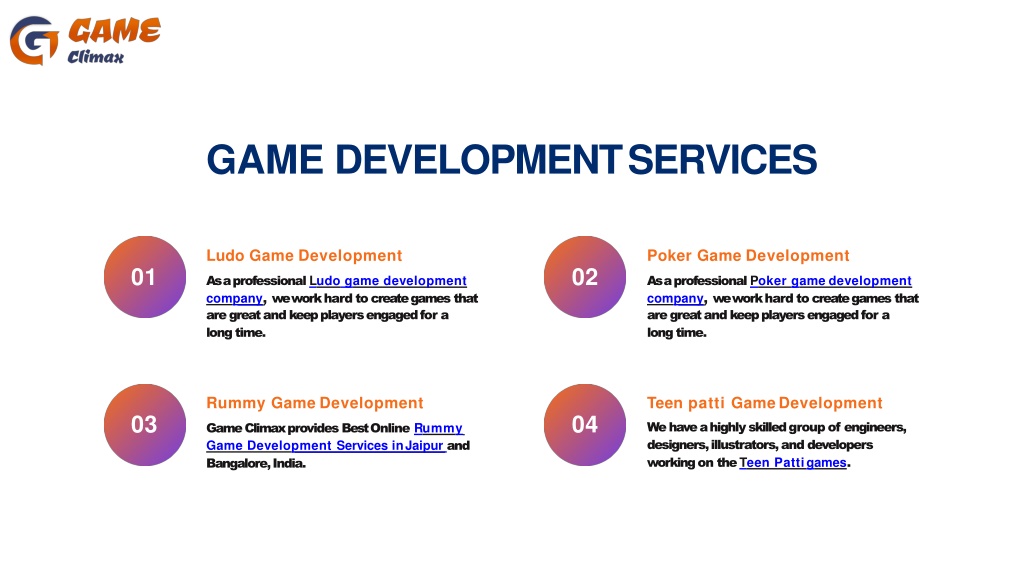 GAME Climax

GAME DEVELOPMENT SERVICES

01

Ludo Game Development

As a professional Ludo game development company, we work hard to create games that are great and keep players engaged for a long time.

02

Poker Game Development

As a professional Poker game development company, we work hard to create games that are great and keep players engaged for a long time.

03

Rummy Game Development

Game Climax provides Best Online Rummy Game Development Services in Jaipur and Bangalore, India.

04

Teen patti Game Development

We have a highly skilled group of engineers, designers, illustrators, and developers working on the Teen Patti games.